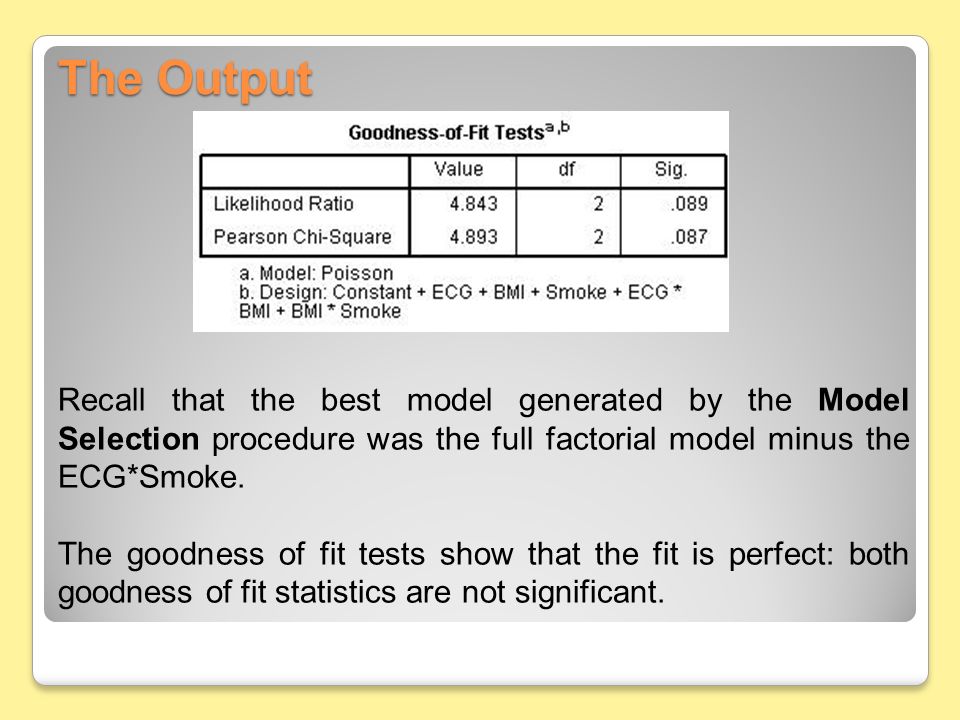 The Output

Goodness-of-Fit Tests$^{a,b}$

|  | Value | df | Sig. |
|---|---|---|---|
| Likelihood Ratio | 4.843 | 2 | .089 |
| Pearson Chi-Square | 4.893 | 2 | .087 |

a. Model: Poisson
b. Design: Constant + ECG + BMI + Smoke + ECG * BMI + BMI * Smoke

Recall that the best model generated by the Model Selection procedure was the full factorial model minus the ECG*Smoke.

The goodness of fit tests show that the fit is perfect: both goodness of fit statistics are not significant.